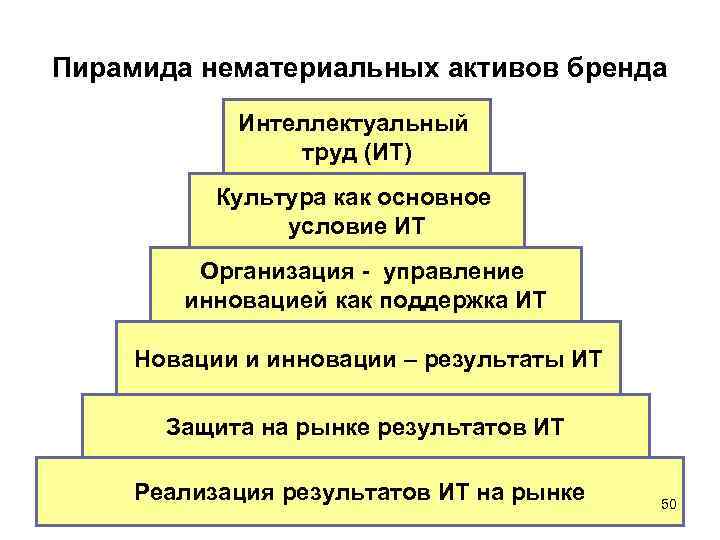 Пирамида нематериальных активов бренда

Интеллектуальный труд (ИТ)

Культура как основное условие ИТ

Организация - управление инновацией как поддержка ИТ

Новации и инновации – результаты ИТ

Защита на рынке результатов ИТ

Реализация результатов ИТ на рынке

50